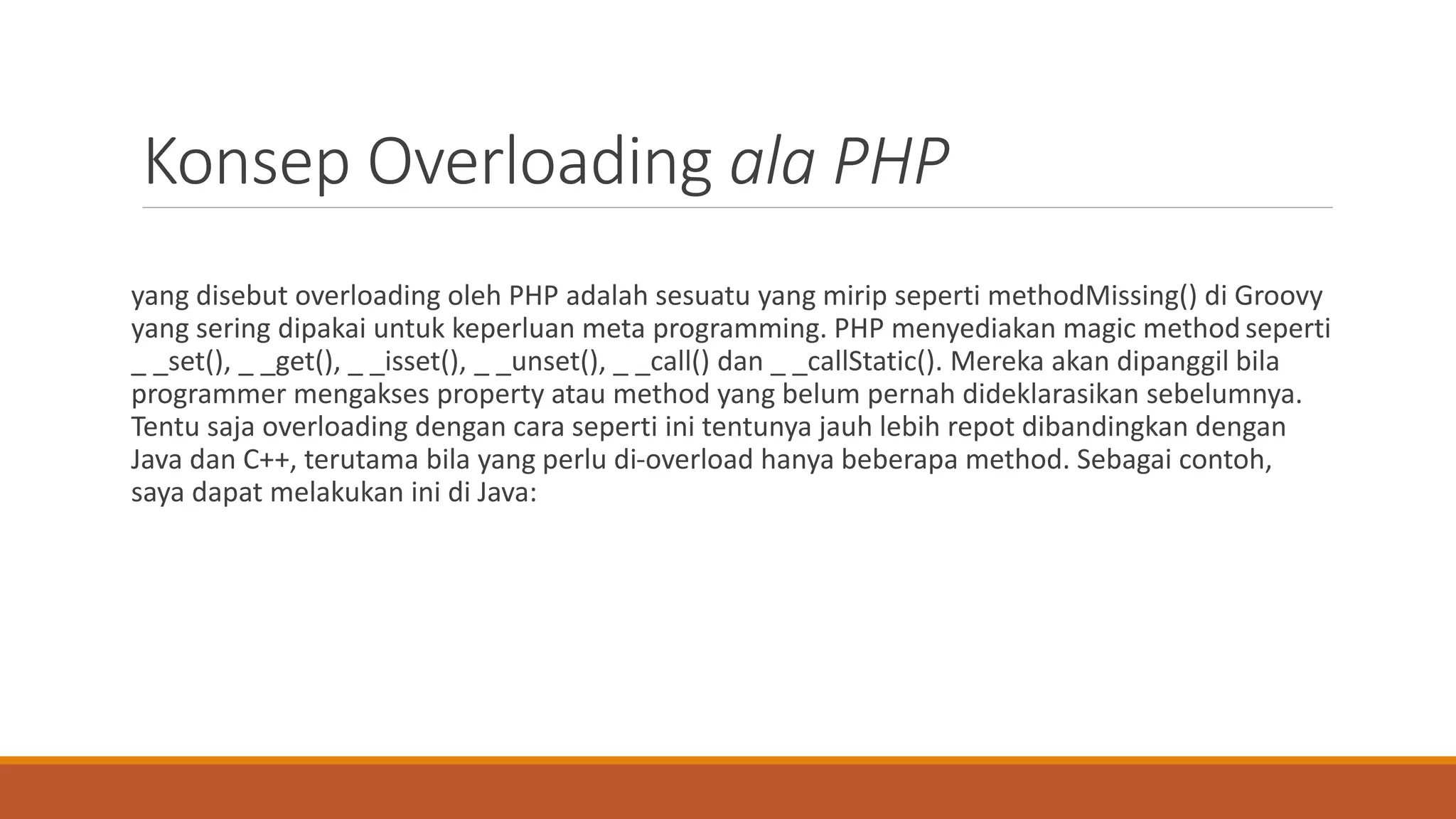 Konsep Overloading ala PHP

yang disebut overloading oleh PHP adalah sesuatu yang mirip seperti methodMissing() di Groovy yang sering dipakai untuk keperluan meta programming. PHP menyediakan magic method seperti _ _set(), _ _get(), _ _isset(), _ _unset(), _ _call() dan _ _callStatic(). Mereka akan dipanggil bila programmer mengakses property atau method yang belum pernah dideklarasikan sebelumnya. Tentu saja overloading dengan cara seperti ini tentunya jauh lebih repot dibandingkan dengan Java dan C++, terutama bila yang perlu di-overload hanya beberapa method. Sebagai contoh, saya dapat melakukan ini di Java: